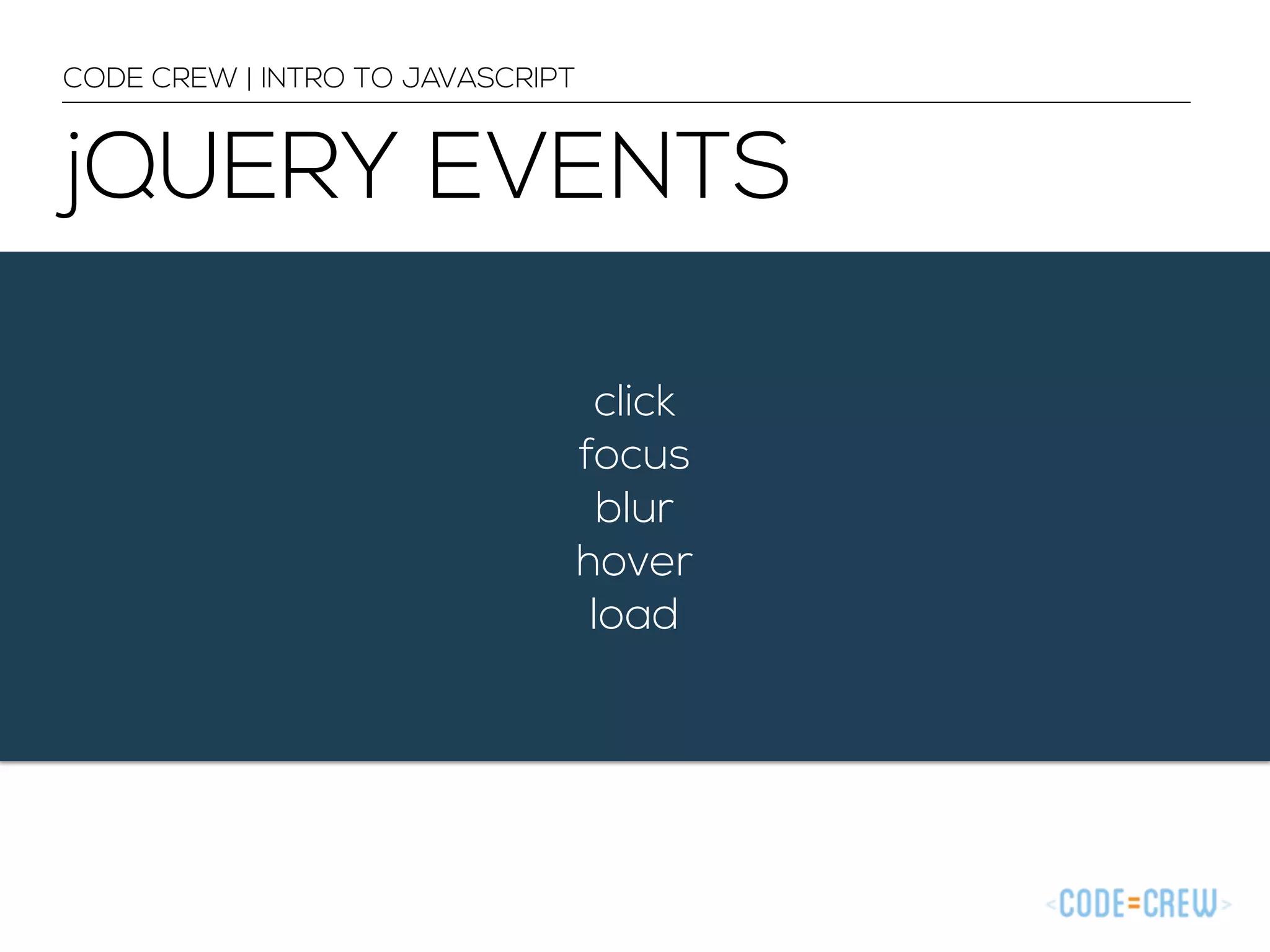 CODE CREW | INTRO TO JAVASCRIPT

jQUERY EVENTS

click
focus
blur
hover
load

<CODE=CREW>